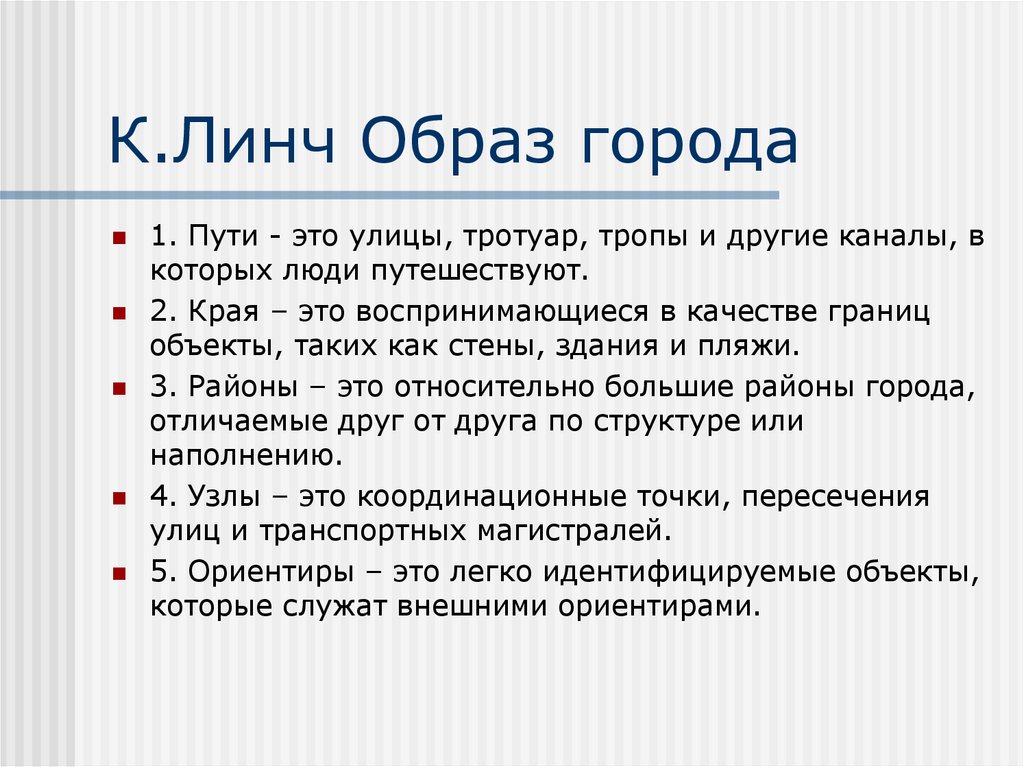 К.Линч Образ города

1. Пути - это улицы, тротуар, тропы и другие каналы, в которых люди путешествуют.

2. Края – это воспринимающиеся в качестве границ объекты, таких как стены, здания и пляжи.

3. Районы – это относительно большие районы города, отличаемые друг от друга по структуре или наполнению.

4. Узлы – это координационные точки, пересечения улиц и транспортных магистралей.

5. Ориентиры – это легко идентифицируемые объекты, которые служат внешними ориентирами.